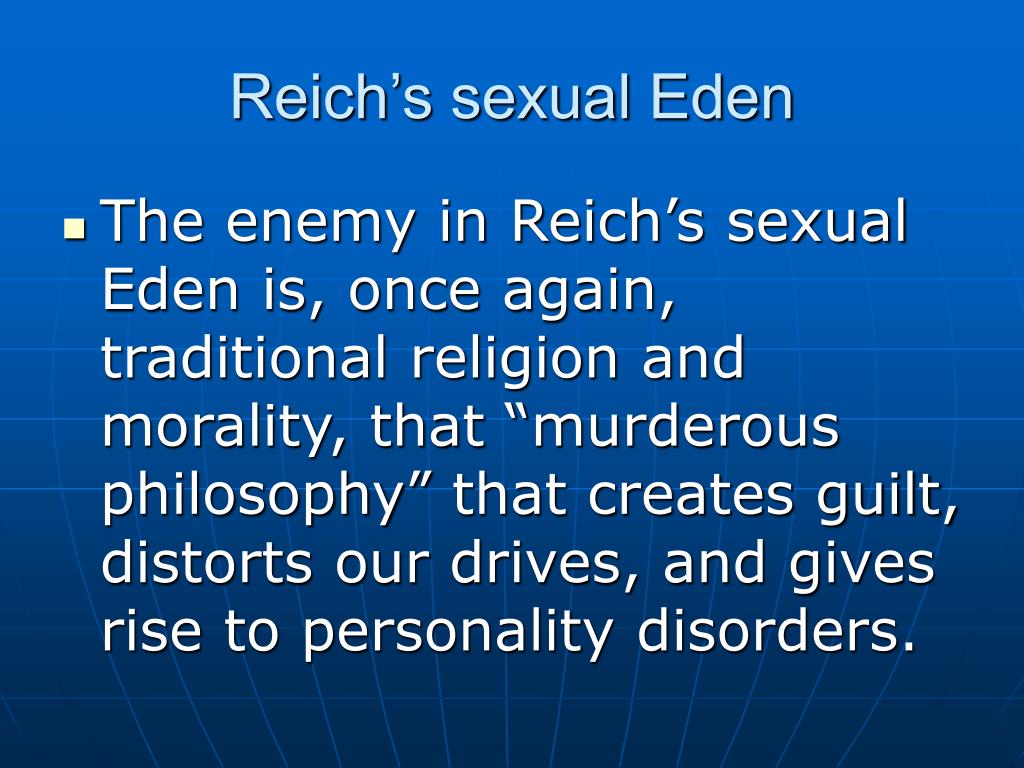 Reich’s sexual Eden

The enemy in Reich’s sexual Eden is, once again, traditional religion and morality, that “murderous philosophy” that creates guilt, distorts our drives, and gives rise to personality disorders.